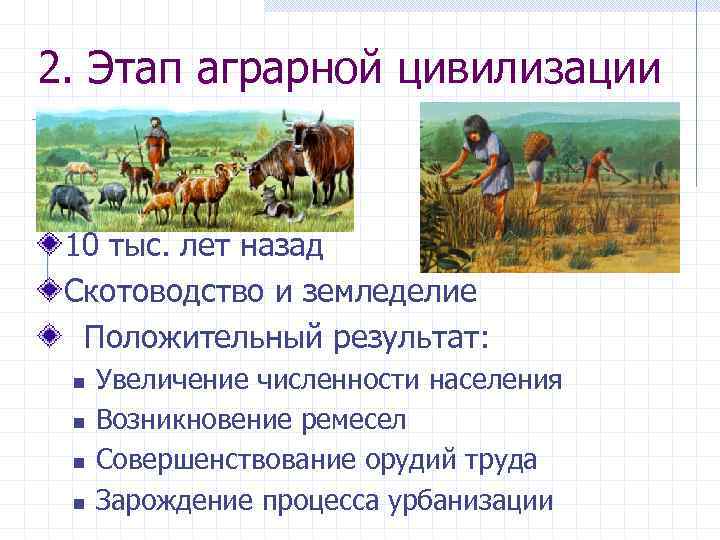 2. Этап аграрной цивилизации

10 тыс. лет назад

Скотоводство и земледелие

Положительный результат:

Увеличение численности населения

Возникновение ремесел

Совершенствование орудий труда

Зарождение процесса урбанизации